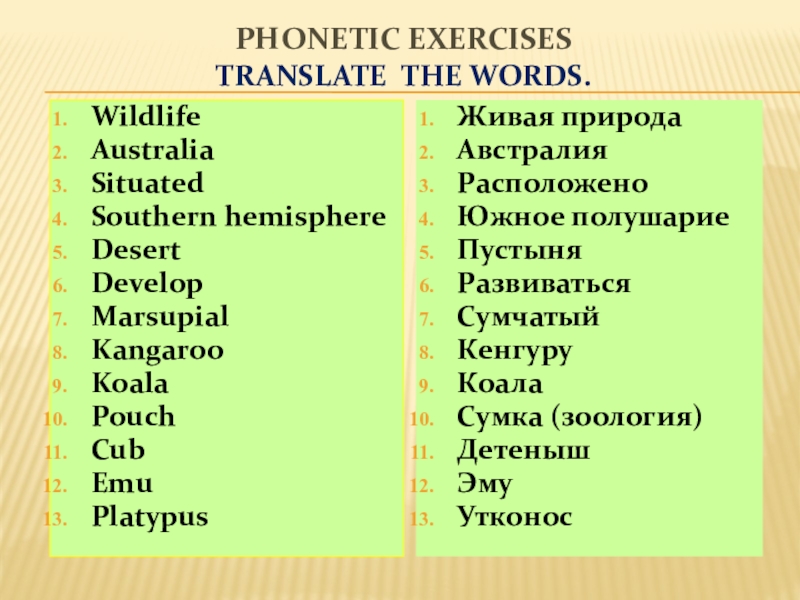 PHONETIC EXERCISES
TRANSLATE THE WORDS.

1. Wildlife
2. Australia
3. Situated
4. Southern hemisphere
5. Desert
6. Develop
7. Marsupial
8. Kangaroo
9. Koala
10. Pouch
11. Cub
12. Emu
13. Platypus

1. Живая природа
2. Австралия
3. Расположено
4. Южное полушарие
5. Пустыня
6. Развиваться
7. Сумчатый
8. Кенгуру
9. Коала
10. Сумка (зоология)
11. Детеныш
12. Эму
13. Утконос